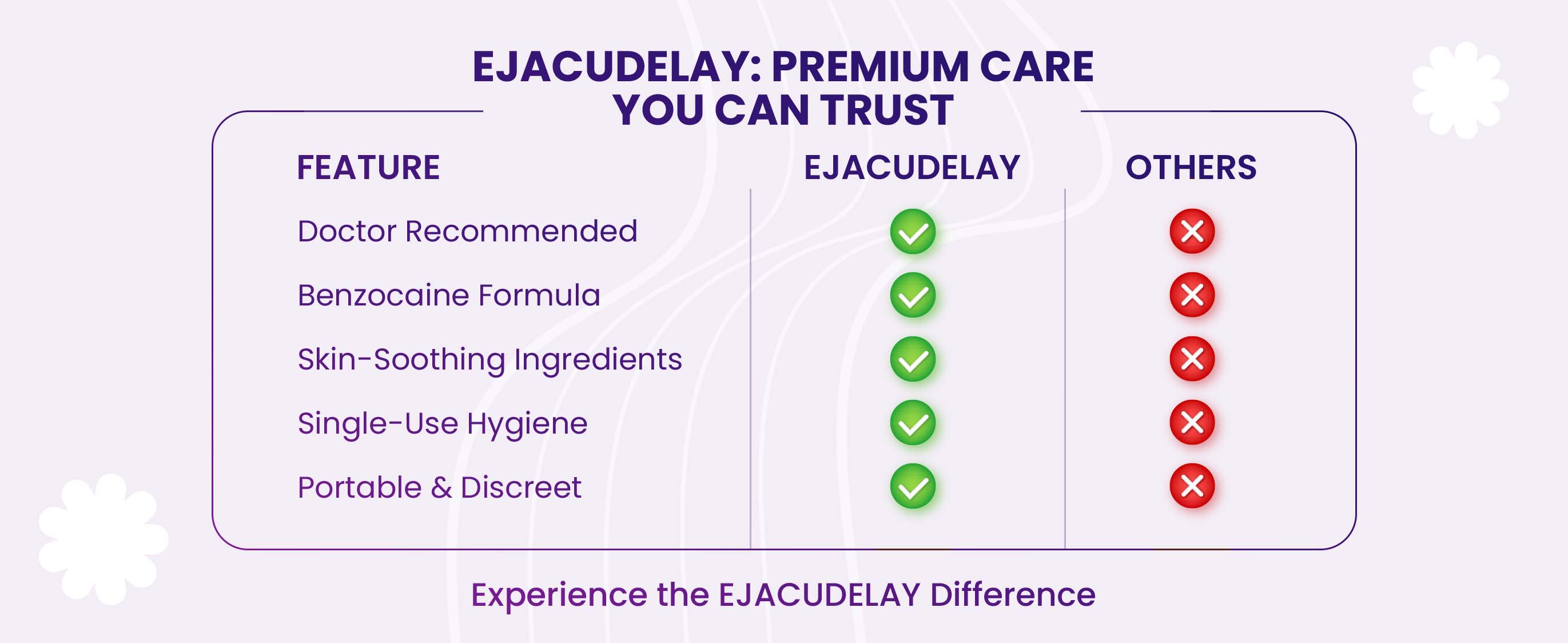 EJACUDELAY: PREMIUM CARE YOU CAN TRUST

| FEATURE | EJACUDELAY | OTHERS |
|---|---|---|
| Doctor Recommended | ✓ | ✗ |
| Benzocaine Formula | ✓ | ✗ |
| Skin-Soothing Ingredients | ✓ | ✗ |
| Single-Use Hygiene | ✓ | ✗ |
| Portable & Discreet | ✓ | ✗ |

Experience the EJACUDELAY Difference